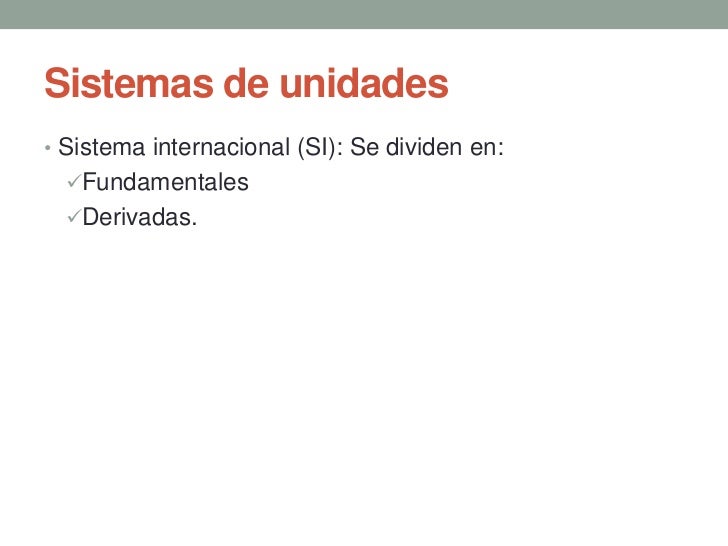 Sistemas de unidades

• Sistema internacional (SI): Se dividen en:
✓Fundamentales
✓Derivadas.